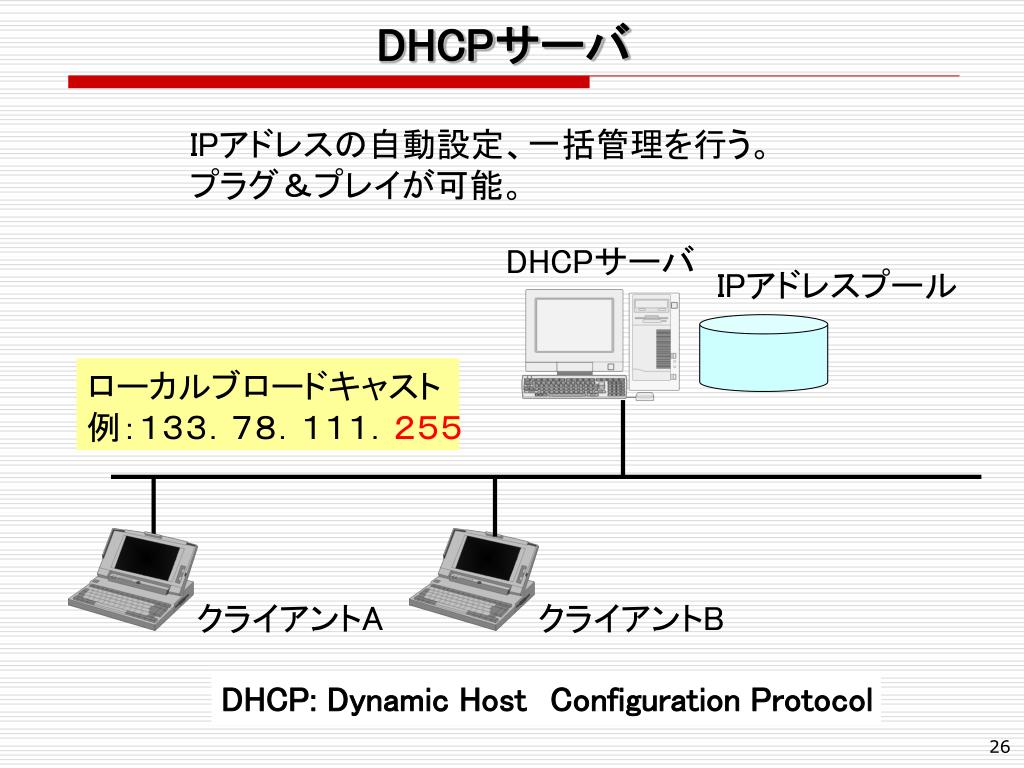 DHCPサーバ

IPアドレスの自動設定、一括管理を行う。
プラグ＆プレイが可能。

DHCPサーバ

IPアドレスプール

ローカルブロードキャスト
例：133．78．111．255

クライアントA

クライアントB

DHCP: Dynamic Host Configuration Protocol

26